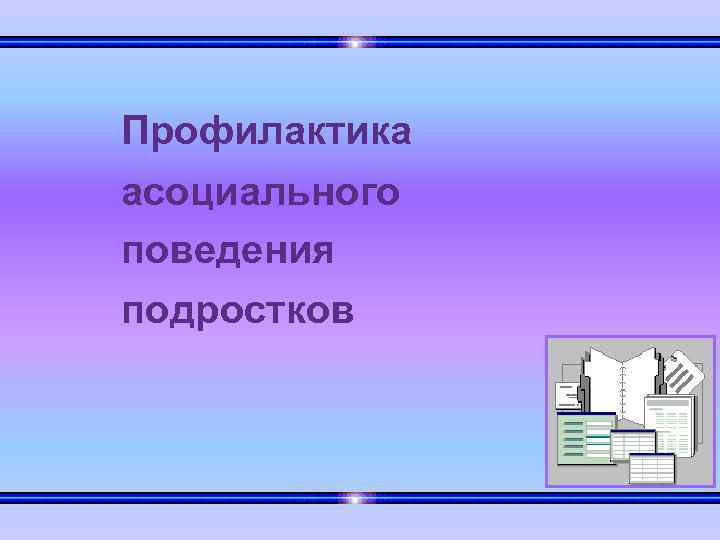 Профилактика асоциального поведения подростков